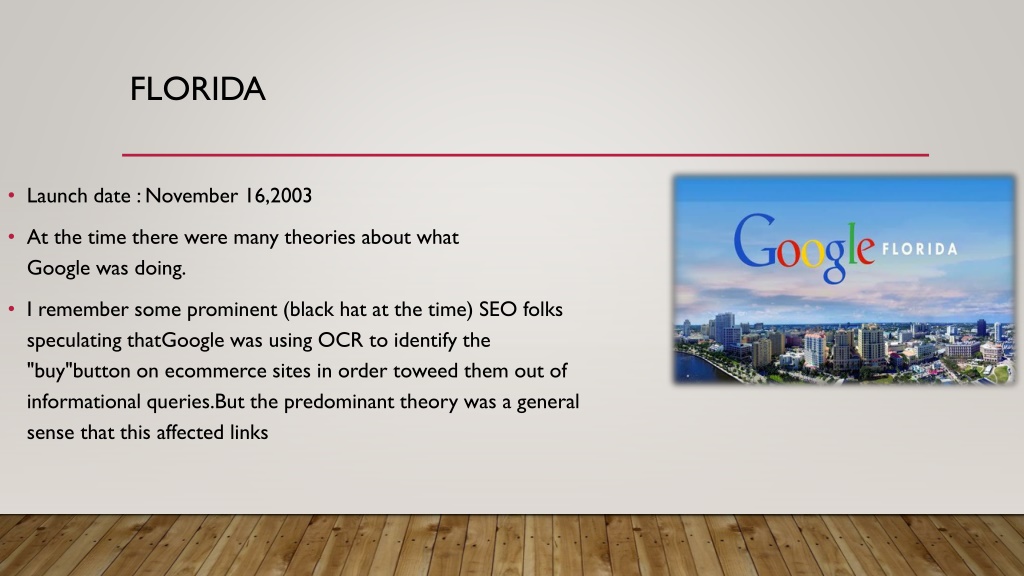 FLORIDA

• Launch date : November 16,2003

• At the time there were many theories about what Google was doing.

• I remember some prominent (black hat at the time) SEO folks speculating thatGoogle was using OCR to identify the "buy"button on ecommerce sites in order toweed them out of informational queries.But the predominant theory was a general sense that this affected links

Google FLORIDA